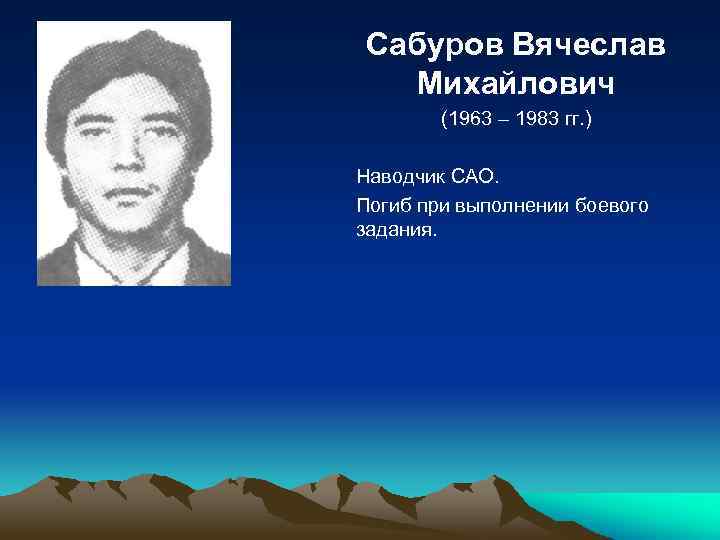 Сабуров Вячеслав Михайлович

(1963 – 1983 гг.)

Наводчик САО.

Погиб при выполнении боевого задания.